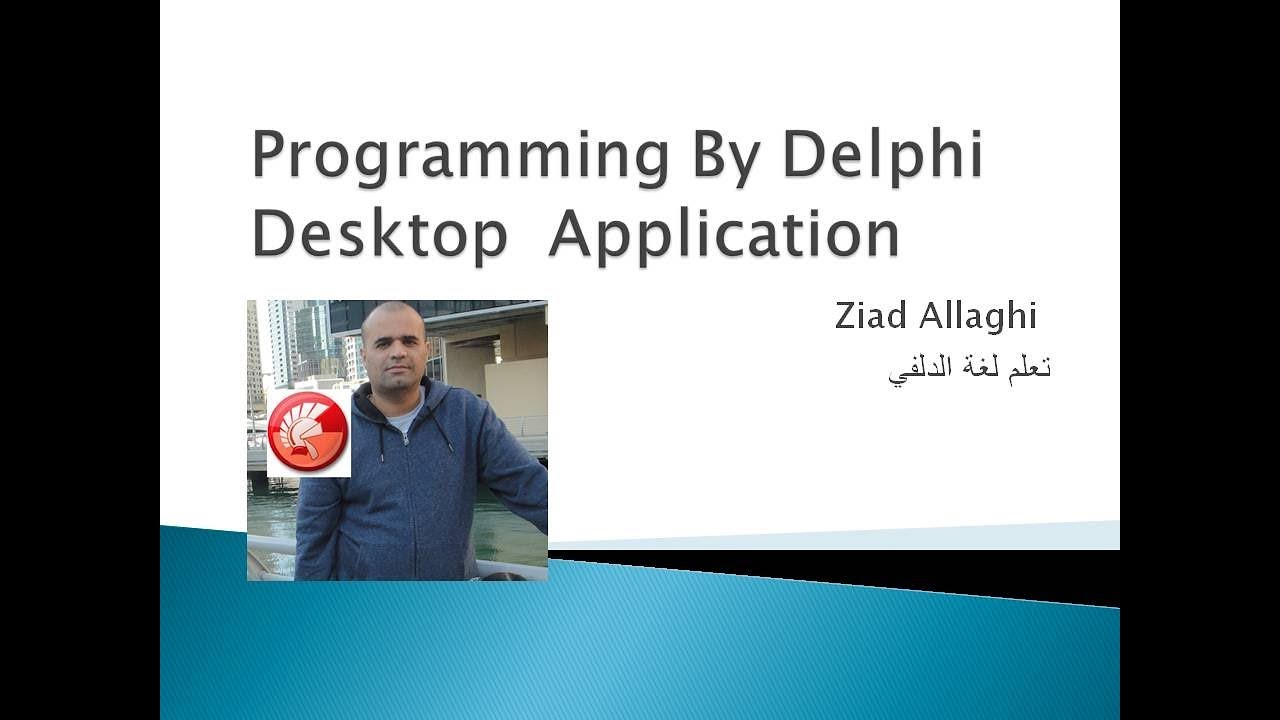 Programming By Delphi Desktop Application

Ziad Allaghi

تعلم لغة الدلفي